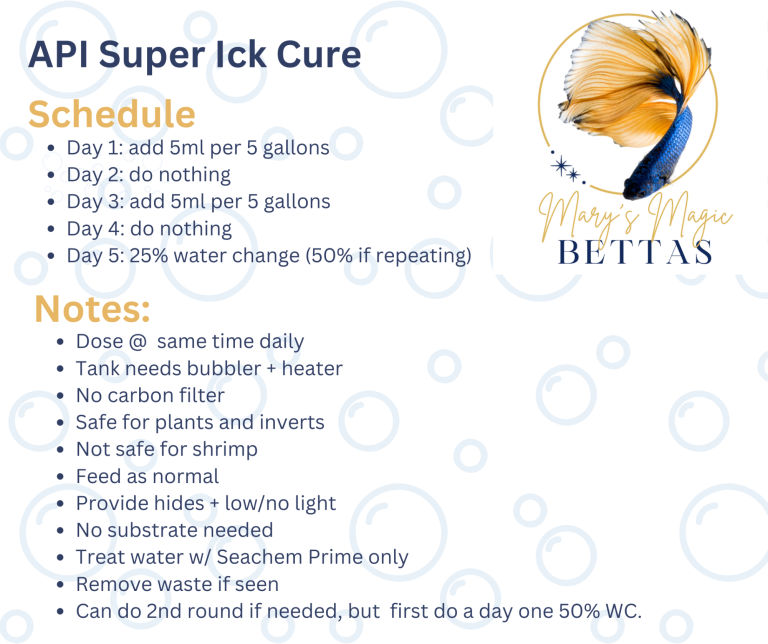 API Super Ick Cure

Schedule

- Day 1: add 5ml per 5 gallons
- Day 2: do nothing
- Day 3: add 5ml per 5 gallons
- Day 4: do nothing
- Day 5: 25% water change (50% if repeating)

Mary's Magic
BETTAS

Notes:

- Dose @ same time daily
- Tank needs bubbler + heater
- No carbon filter
- Safe for plants and inverts
- Not safe for shrimp
- Feed as normal
- Provide hides + low/no light
- No substrate needed
- Treat water w/ Seachem Prime only
- Remove waste if seen
- Can do 2nd round if needed, but first do a day one 50% WC.